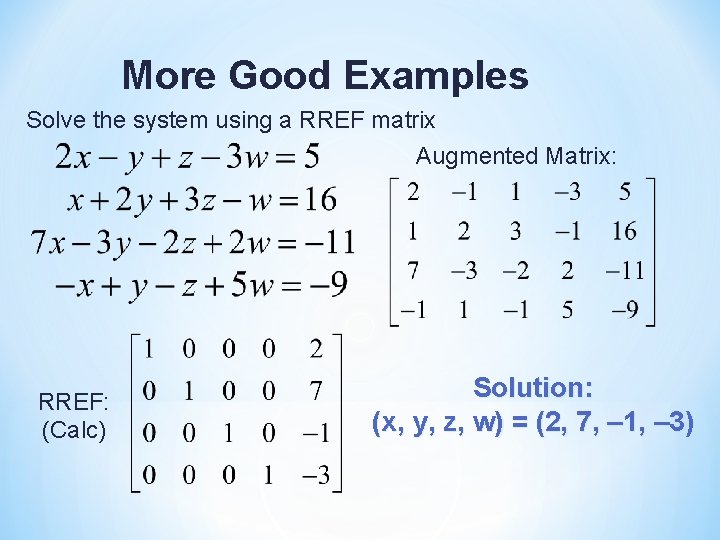 More Good Examples

Solve the system using a RREF matrix

$2x - y + z - 3w = 5$
$x + 2y + 3z - w = 16$
$7x - 3y - 2z + 2w = -11$
$-x + y - z + 5w = -9$

Augmented Matrix:

$\begin{bmatrix} 2 & -1 & 1 & -3 & 5 \\ 1 & 2 & 3 & -1 & 16 \\ 7 & -3 & -2 & 2 & -11 \\ -1 & 1 & -1 & 5 & -9 \end{bmatrix}$

RREF: (Calc)

$\begin{bmatrix} 1 & 0 & 0 & 0 & 2 \\ 0 & 1 & 0 & 0 & 7 \\ 0 & 0 & 1 & 0 & -1 \\ 0 & 0 & 0 & 1 & -3 \end{bmatrix}$

Solution:
(x, y, z, w) = (2, 7, –1, –3)